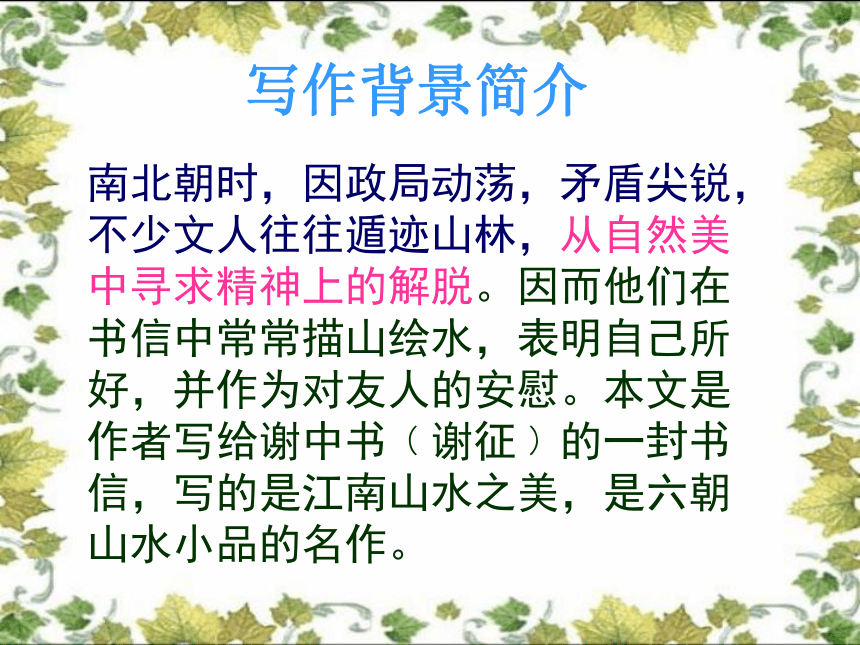 写作背景简介

南北朝时，因政局动荡，矛盾尖锐，不少文人往往遁迹山林，从自然美中寻求精神上的解脱。因而他们在书信中常常描山绘水，表明自己所好，并作为对友人的安慰。本文是作者写给谢中书（谢征）的一封书信，写的是江南山水之美，是六朝山水小品的名作。